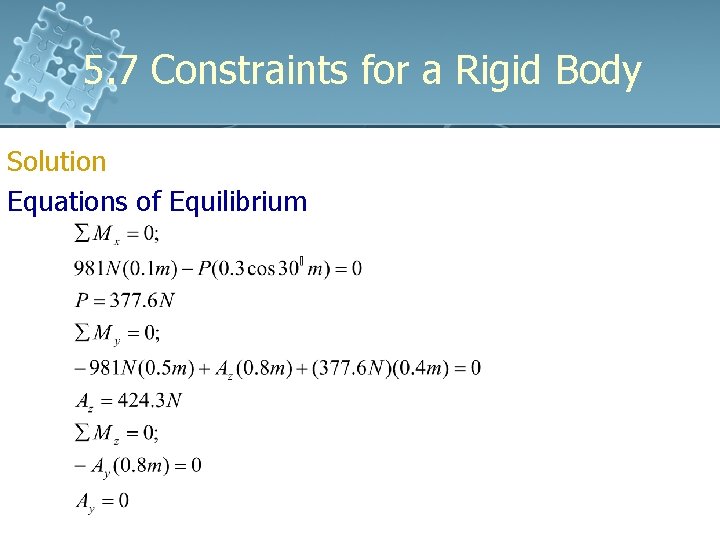 5.7 Constraints for a Rigid Body

Solution

Equations of Equilibrium

$\sum M_x = 0;$

$981N(0.1m) - P(0.3\cos 30^0 m) = 0$

$P = 377.6N$

$\sum M_y = 0;$

$-981N(0.5m) + A_z(0.8m) + (377.6N)(0.4m) = 0$

$A_z = 424.3N$

$\sum M_z = 0;$

$-A_y(0.8m) = 0$

$A_y = 0$